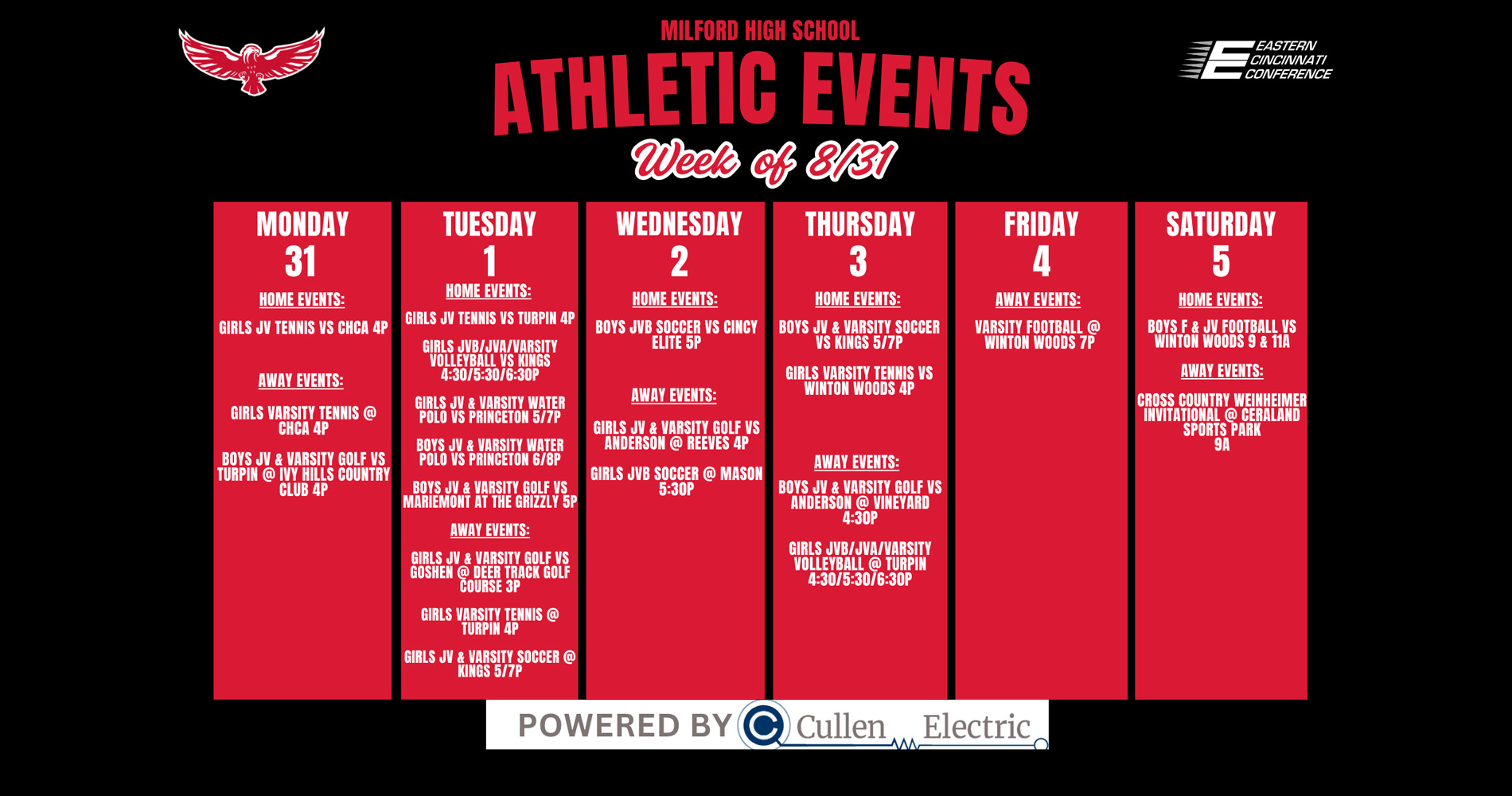 MILFORD HIGH SCHOOL
ATHLETIC EVENTS
Week of 8/31

EASTERN CINCINNATI CONFERENCE

MONDAY
31

HOME EVENTS:

GIRLS JV TENNIS VS CHCA 4P

AWAY EVENTS:

GIRLS VARSITY TENNIS @ CHCA 4P

BOYS JV & VARSITY GOLF VS TURPIN @ IVY HILLS COUNTRY CLUB 4P

TUESDAY
1

HOME EVENTS:

GIRLS JV TENNIS VS TURPIN 4P

GIRLS JVB/JVA/VARSITY VOLLEYBALL VS KINGS 4:30/5:30/6:30P

GIRLS JV & VARSITY WATER POLO VS PRINCETON 5/7P

BOYS JV & VARSITY WATER POLO VS PRINCETON 6/8P

BOYS JV & VARSITY GOLF VS MARIEMONT AT THE GRIZZLY 5P

AWAY EVENTS:

GIRLS JV & VARSITY GOLF VS GOSHEN @ DEER TRACK GOLF COURSE 3P

GIRLS VARSITY TENNIS @ TURPIN 4P

GIRLS JV & VARSITY SOCCER @ KINGS 5/7P

WEDNESDAY
2

HOME EVENTS:

BOYS JVB SOCCER VS CINCY ELITE 5P

AWAY EVENTS:

GIRLS JV & VARSITY GOLF VS ANDERSON @ REEVES 4P

GIRLS JVB SOCCER @ MASON 5:30P

THURSDAY
3

HOME EVENTS:

BOYS JV & VARSITY SOCCER VS KINGS 5/7P

GIRLS VARSITY TENNIS VS WINTON WOODS 4P

AWAY EVENTS:

BOYS JV & VARSITY GOLF VS ANDERSON @ VINEYARD 4:30P

GIRLS JVB/JVA/VARSITY VOLLEYBALL @ TURPIN 4:30/5:30/6:30P

FRIDAY
4

AWAY EVENTS:

VARSITY FOOTBALL @ WINTON WOODS 7P

SATURDAY
5

HOME EVENTS:

BOYS F & JV FOOTBALL VS WINTON WOODS 9 & 11A

AWAY EVENTS:

CROSS COUNTRY WEINHEIMER INVITATIONAL @ CERALAND SPORTS PARK 9A

POWERED BY Cullen Electric